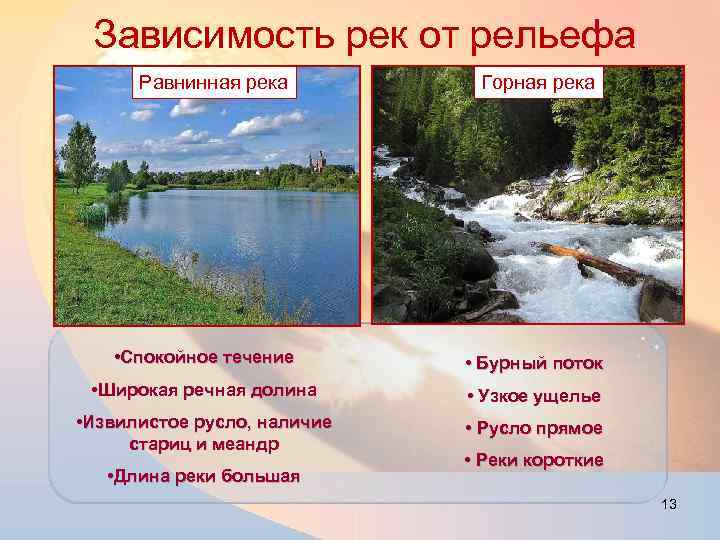 Зависимость рек от рельефа

Равнинная река

Горная река

•Спокойное течение

•Широкая речная долина

•Извилистое русло, наличие стариц и меандр

•Длина реки большая

• Бурный поток

• Узкое ущелье

• Русло прямое

• Реки короткие

13